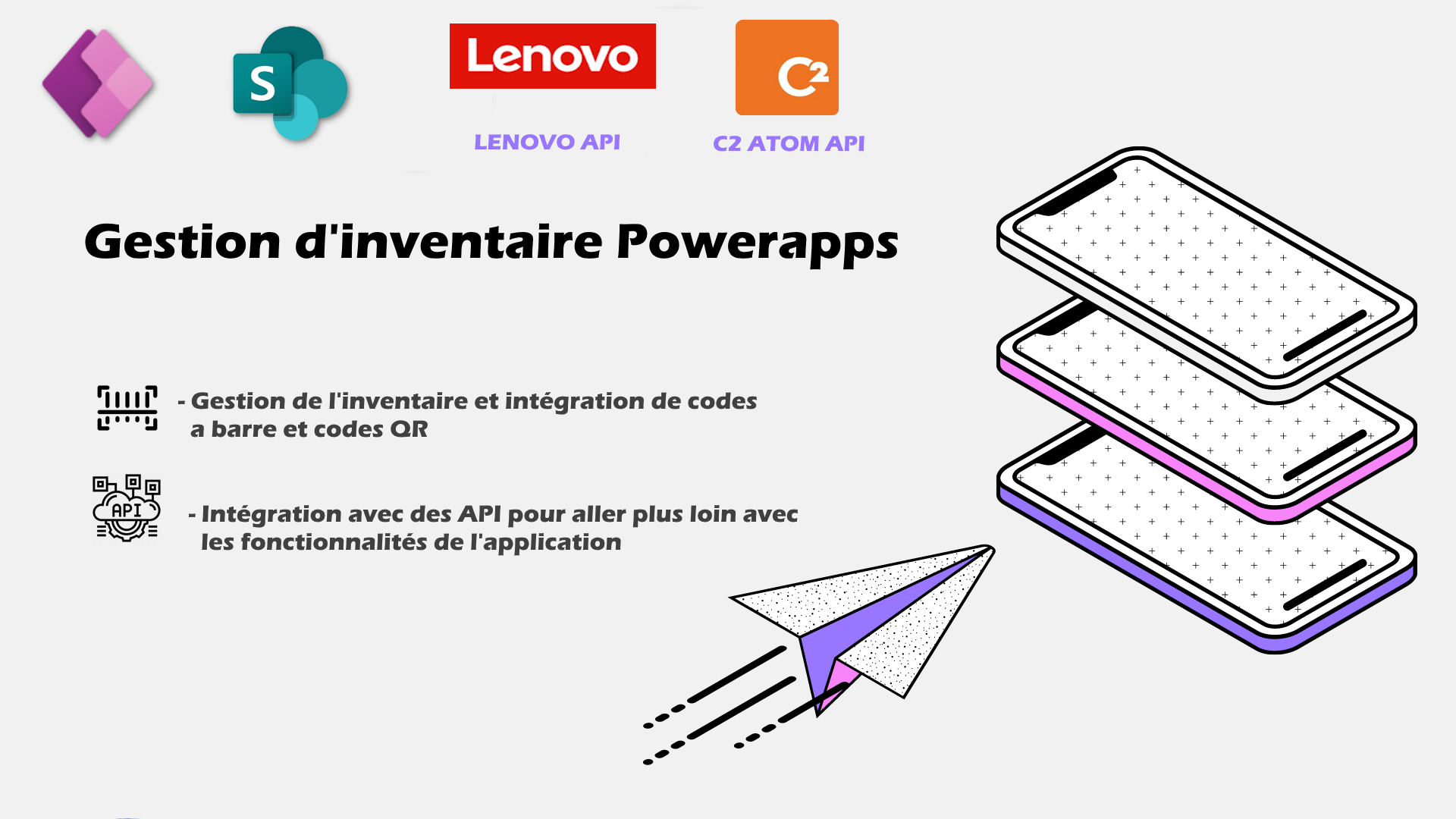 S

Lenovo

C2

LENOVO API

C2 ATOM API

Gestion d'inventaire Powerapps

- Gestion de l'inventaire et intégration de codes a barre et codes QR

API

- Intégration avec des API pour aller plus loin avec les fonctionnalités de l'application